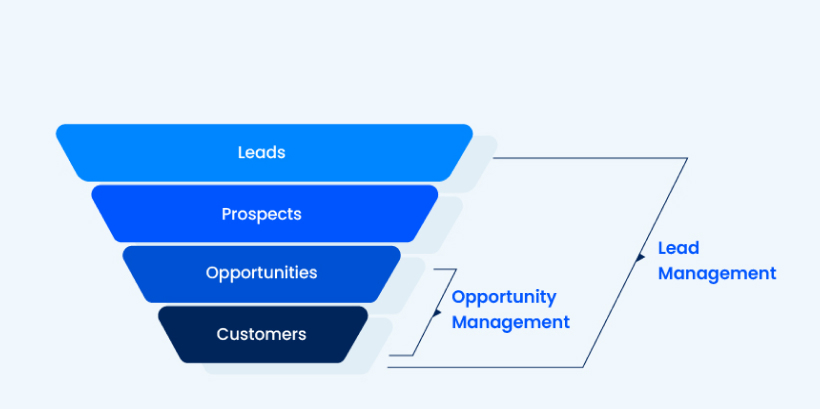 Leads

Prospects

Opportunities

Customers

Opportunity Management

Lead Management